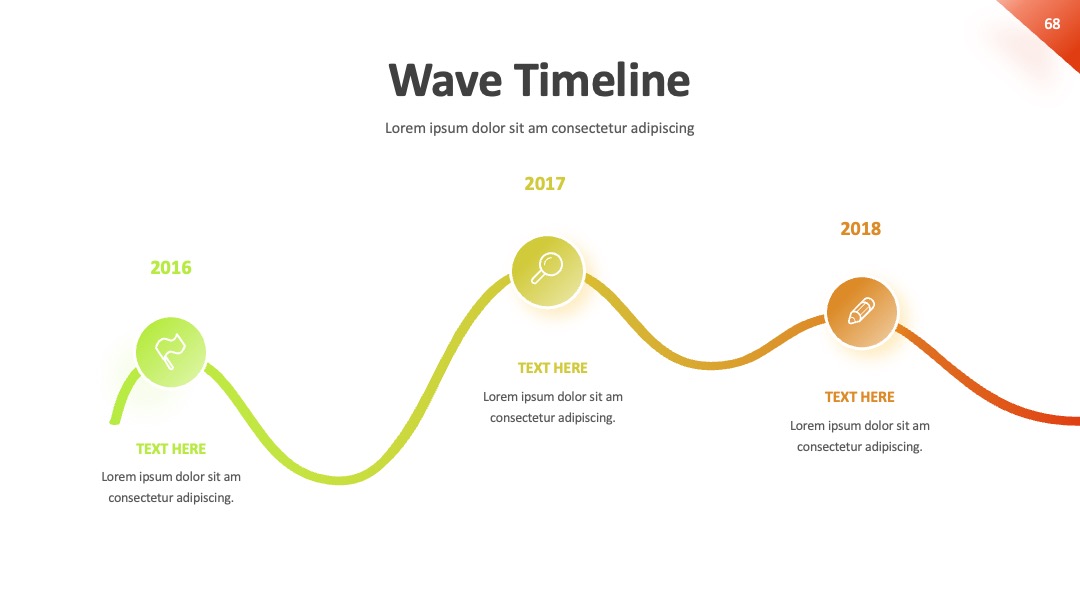 68

Wave Timeline

Lorem ipsum dolor sit am consectetur adipiscing

2016

TEXT HERE

Lorem ipsum dolor sit am consectetur adipiscing.

2017

TEXT HERE

Lorem ipsum dolor sit am consectetur adipiscing.

2018

TEXT HERE

Lorem ipsum dolor sit am consectetur adipiscing.